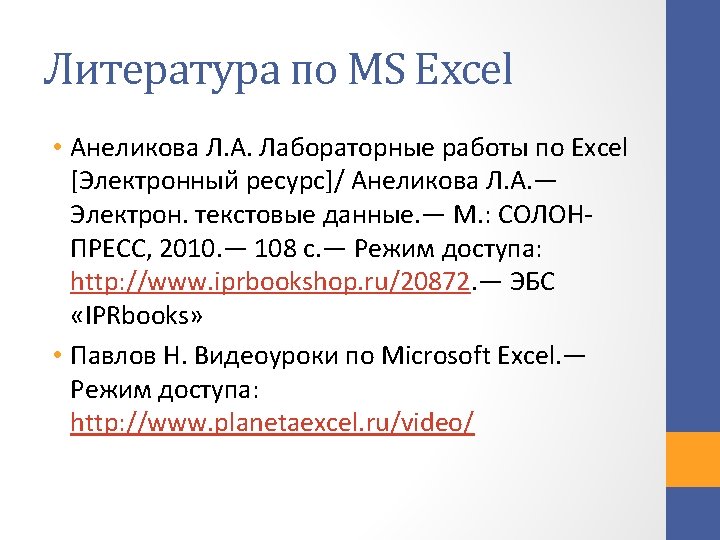 Литература по MS Excel

• Анеликова Л.А. Лабораторные работы по Excel [Электронный ресурс]/ Анеликова Л.А.— Электрон. текстовые данные.— М.: СОЛОН-ПРЕСС, 2010.— 108 с.— Режим доступа: http://www.iprbookshop.ru/20872.— ЭБС «IPRbooks»

• Павлов Н. Видеоуроки по Microsoft Excel.— Режим доступа: http://www.planetaexcel.ru/video/